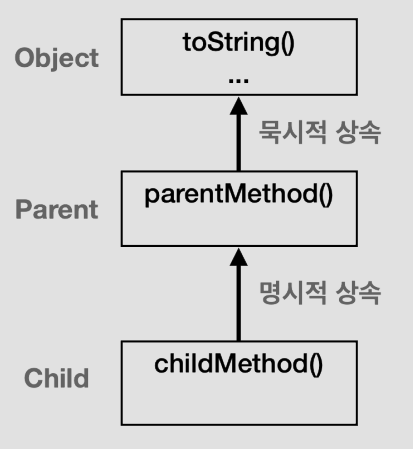 Object
toString()
...

묵시적 상속

Parent
parentMethod()

명시적 상속

Child
childMethod()